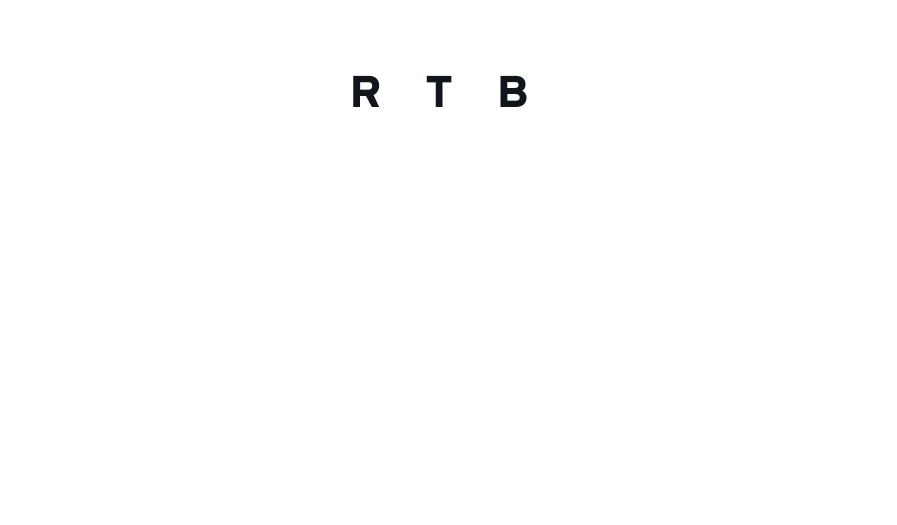 R T B